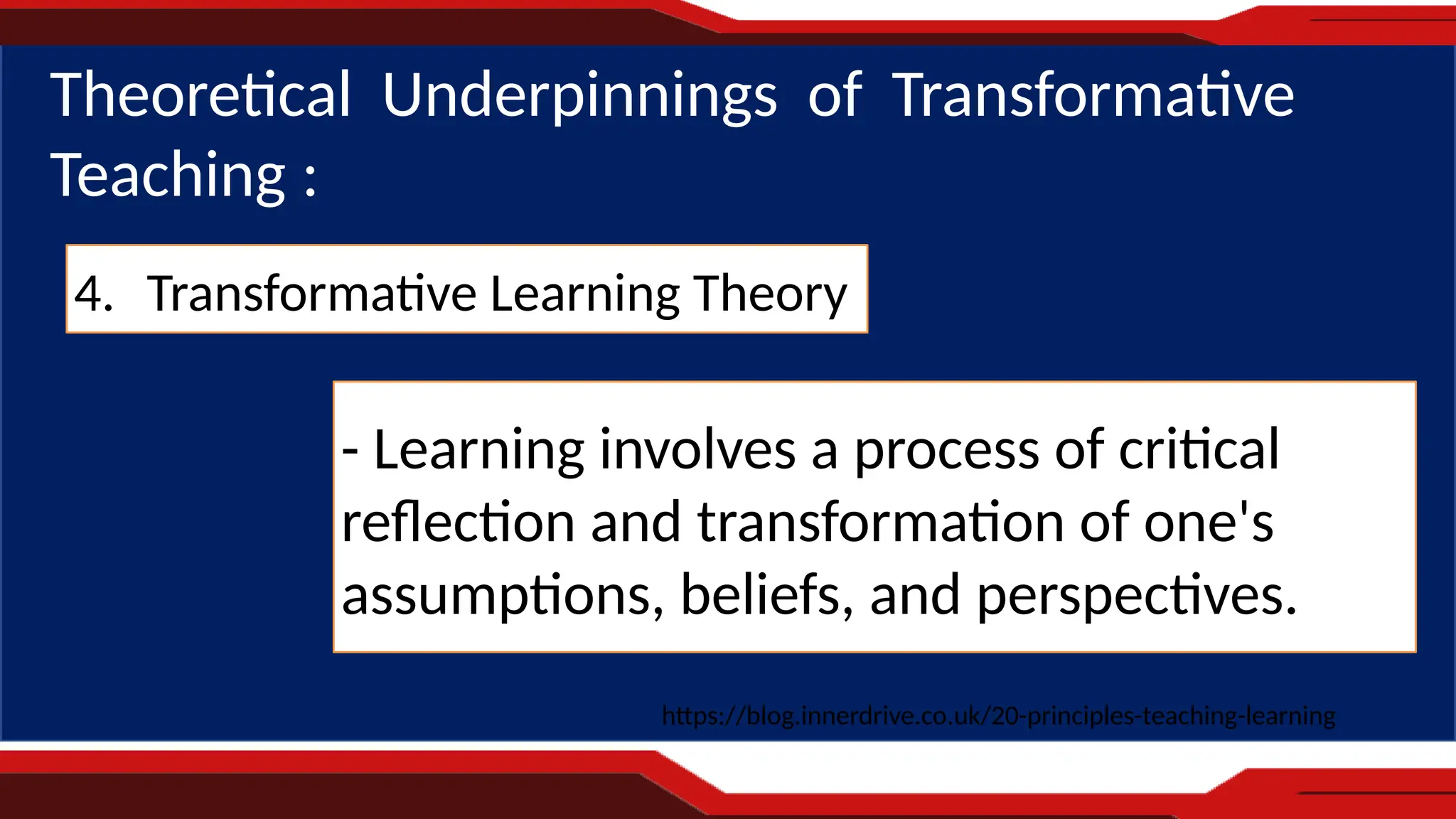 Theoretical Underpinnings of Transformative Teaching :

4. Transformative Learning Theory

- Learning involves a process of critical reflection and transformation of one's assumptions, beliefs, and perspectives.

https://blog.innerdrive.co.uk/20-principles-teaching-learning